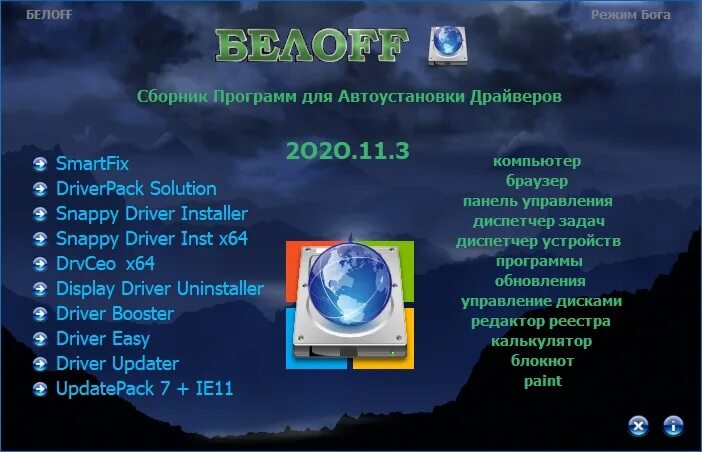 БЕЛOFF

Режим Бога

БЕЛOFF

Сборник Программ для Автоустановки Драйверов

2020.11.3

SmartFix
DriverPack Solution
Snappy Driver Installer
Snappy Driver Inst x64
DrvCeo x64
Display Driver Uninstaller
Driver Booster
Driver Easy
Driver Updater
UpdatePack 7 + IE11

компьютер
браузер
панель управления
диспетчер задач
диспетчер устройств
программы
обновления
управление дисками
редактор реестра
калькулятор
блокнот
paint